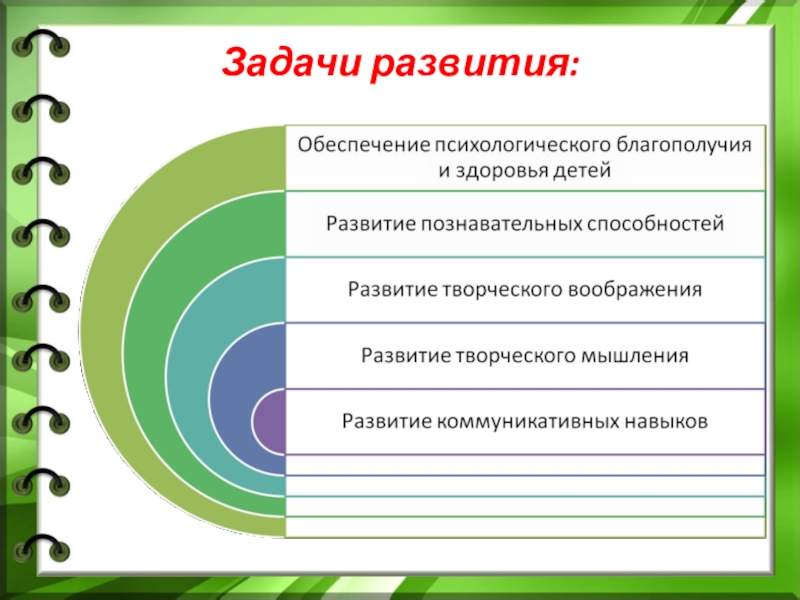 Задачи развития:

Обеспечение психологического благополучия и здоровья детей

Развитие познавательных способностей

Развитие творческого воображения

Развитие творческого мышления

Развитие коммуникативных навыков